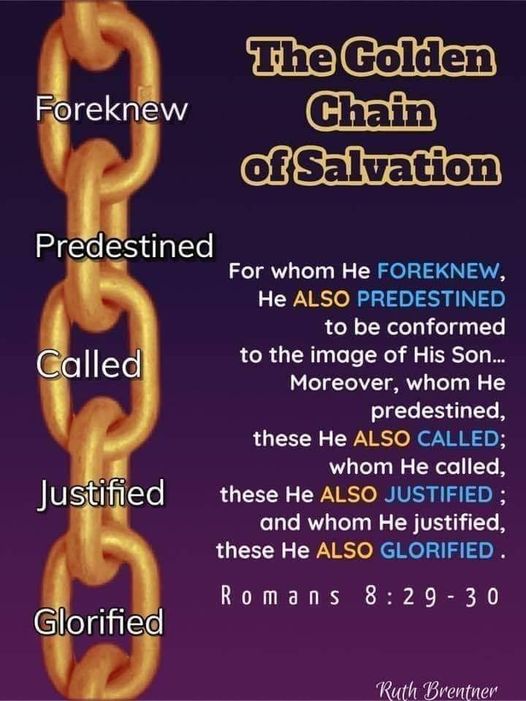 The Golden Chain of Salvation

Foreknew

Predestined

Called

Justified

Glorified

For whom He FOREKNEW, He ALSO PREDESTINED to be conformed to the image of His Son... Moreover, whom He predestined, these He ALSO CALLED; whom He called, these He ALSO JUSTIFIED ; and whom He justified, these He ALSO GLORIFIED .

Romans 8:29-30

Ruth Brentner